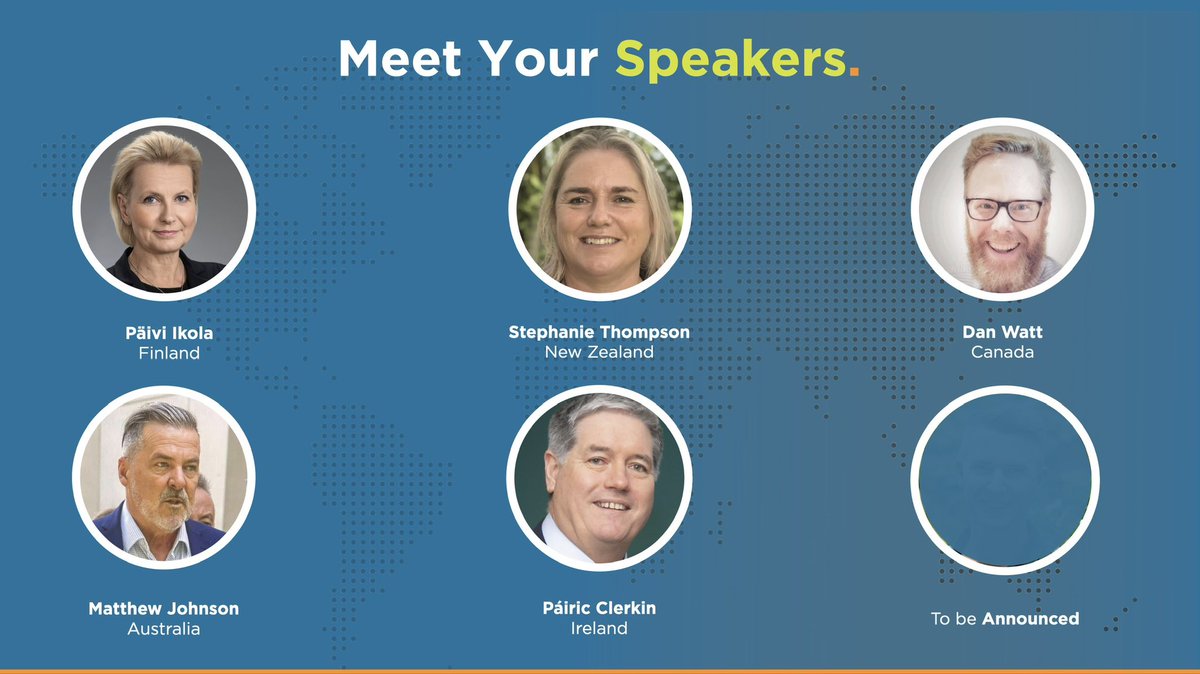 Meet Your Speakers.

Päivi Ikola
Finland

Stephanie Thompson
New Zealand

Dan Watt
Canada

Matthew Johnson
Australia

Páiric Clerkin
Ireland

To be Announced